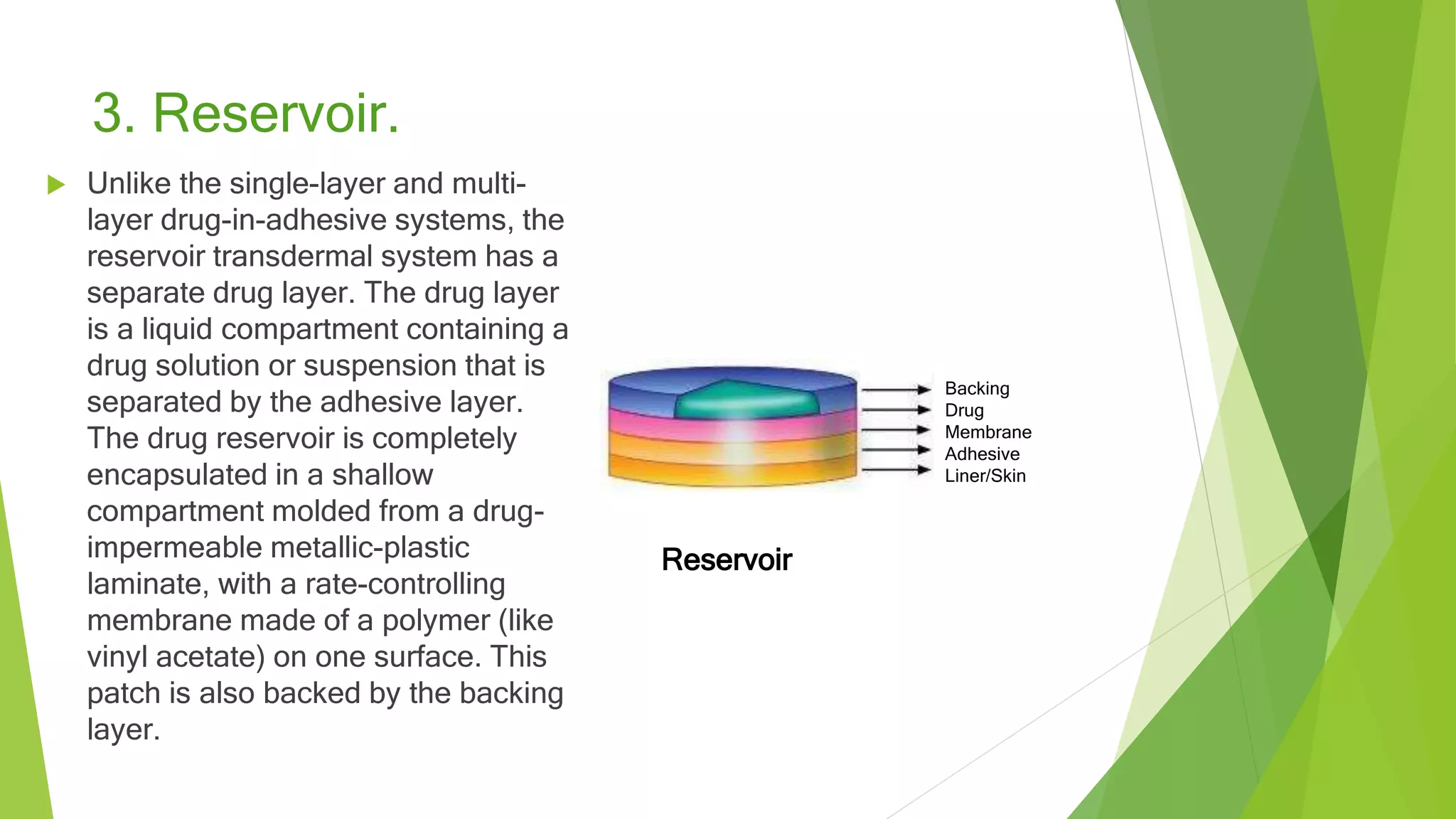 3. Reservoir.

Unlike the single-layer and multi-layer drug-in-adhesive systems, the reservoir transdermal system has a separate drug layer. The drug layer is a liquid compartment containing a drug solution or suspension that is separated by the adhesive layer. The drug reservoir is completely encapsulated in a shallow compartment molded from a drug-impermeable metallic-plastic laminate, with a rate-controlling membrane made of a polymer (like vinyl acetate) on one surface. This patch is also backed by the backing layer.

Backing
Drug
Membrane
Adhesive
Liner/Skin

Reservoir